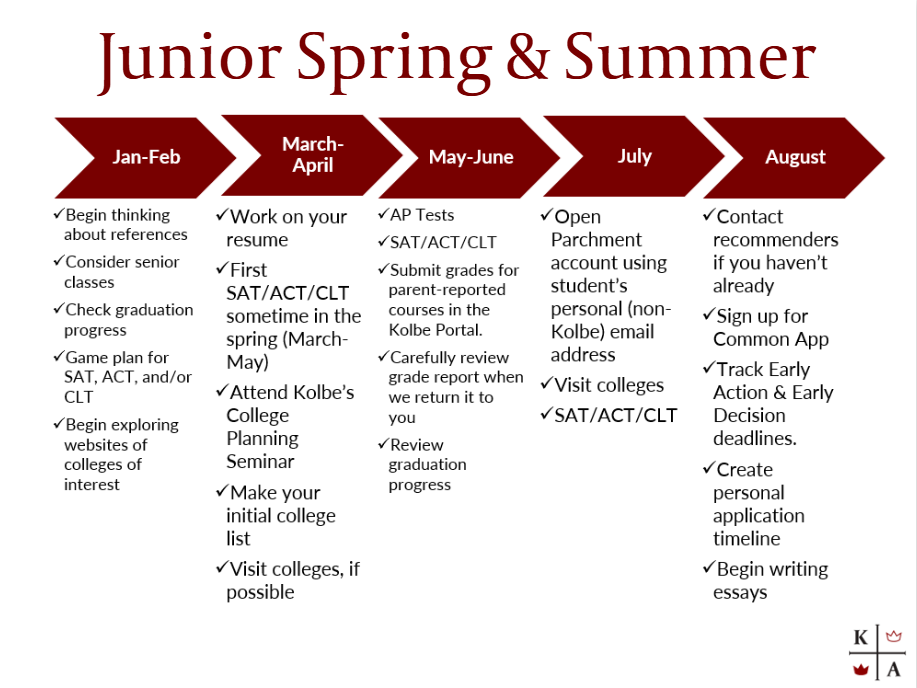 Junior Spring & Summer

Jan-Feb

✓Begin thinking about references

✓Consider senior classes

✓Check graduation progress

✓Game plan for SAT, ACT, and/or CLT

✓Begin exploring websites of colleges of interest

March-April

✓Work on your resume

✓First SAT/ACT/CLT sometime in the spring (March-May)

✓Attend Kolbe's College Planning Seminar

✓Make your initial college list

✓Visit colleges, if possible

May-June

✓AP Tests

✓SAT/ACT/CLT

✓Submit grades for parent-reported courses in the Kolbe Portal.

✓Carefully review grade report when we return it to you

✓Review graduation progress

July

✓Open Parchment account using student's personal (non-Kolbe) email address

✓Visit colleges

✓SAT/ACT/CLT

August

✓Contact recommenders if you haven't already

✓Sign up for Common App

✓Track Early Action & Early Decision deadlines.

✓Create personal application timeline

✓Begin writing essays

K A